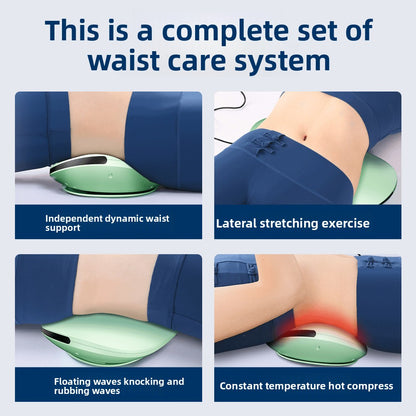 This is a complete set of waist care system

Independent dynamic waist support

Lateral stretching exercise

Floating waves knocking and rubbing waves

Constant temperature hot compress